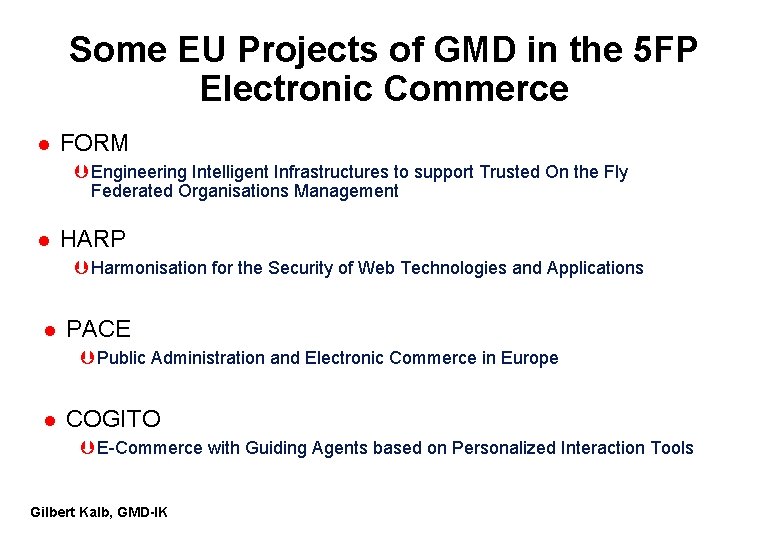 Some EU Projects of GMD in the 5FP
Electronic Commerce

● FORM

Þ Engineering Intelligent Infrastructures to support Trusted On the Fly Federated Organisations Management

● HARP

Þ Harmonisation for the Security of Web Technologies and Applications

● PACE

Þ Public Administration and Electronic Commerce in Europe

● COGITO

Þ E-Commerce with Guiding Agents based on Personalized Interaction Tools

Gilbert Kalb, GMD-IK